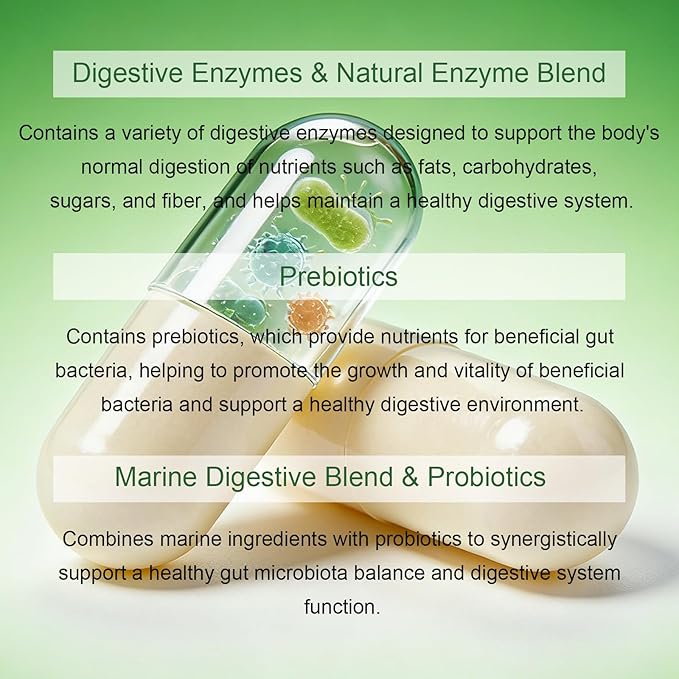 Digestive Enzymes & Natural Enzyme Blend

Contains a variety of digestive enzymes designed to support the body's normal digestion of nutrients such as fats, carbohydrates, sugars, and fiber, and helps maintain a healthy digestive system.

Prebiotics

Contains prebiotics, which provide nutrients for beneficial gut bacteria, helping to promote the growth and vitality of beneficial bacteria and support a healthy digestive environment.

Marine Digestive Blend & Probiotics

Combines marine ingredients with probiotics to synergistically support a healthy gut microbiota balance and digestive system function.